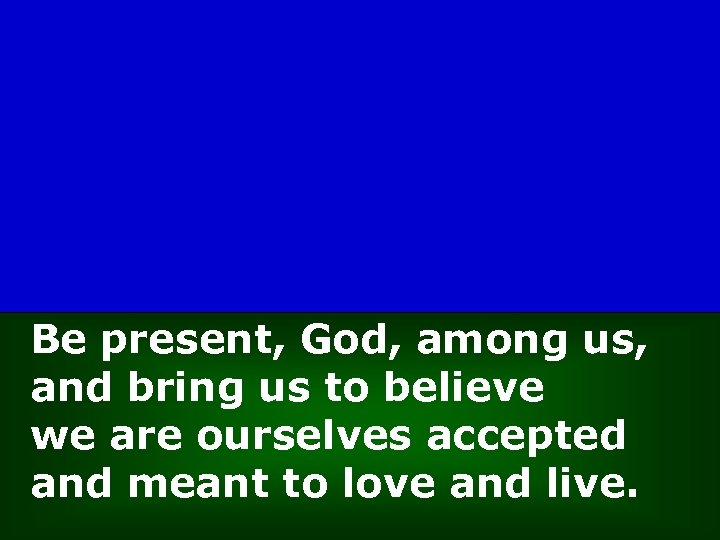 Be present, God, among us,
and bring us to believe
we are ourselves accepted
and meant to love and live.